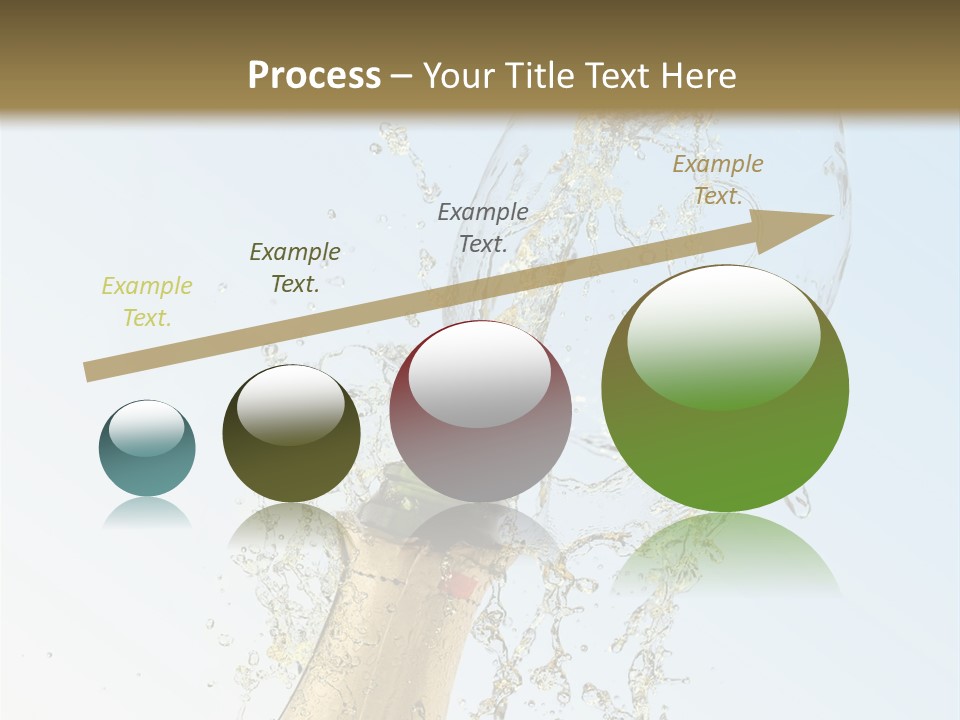 Process – Your Title Text Here

Example Text.

Example Text.

Example Text.

Example Text.